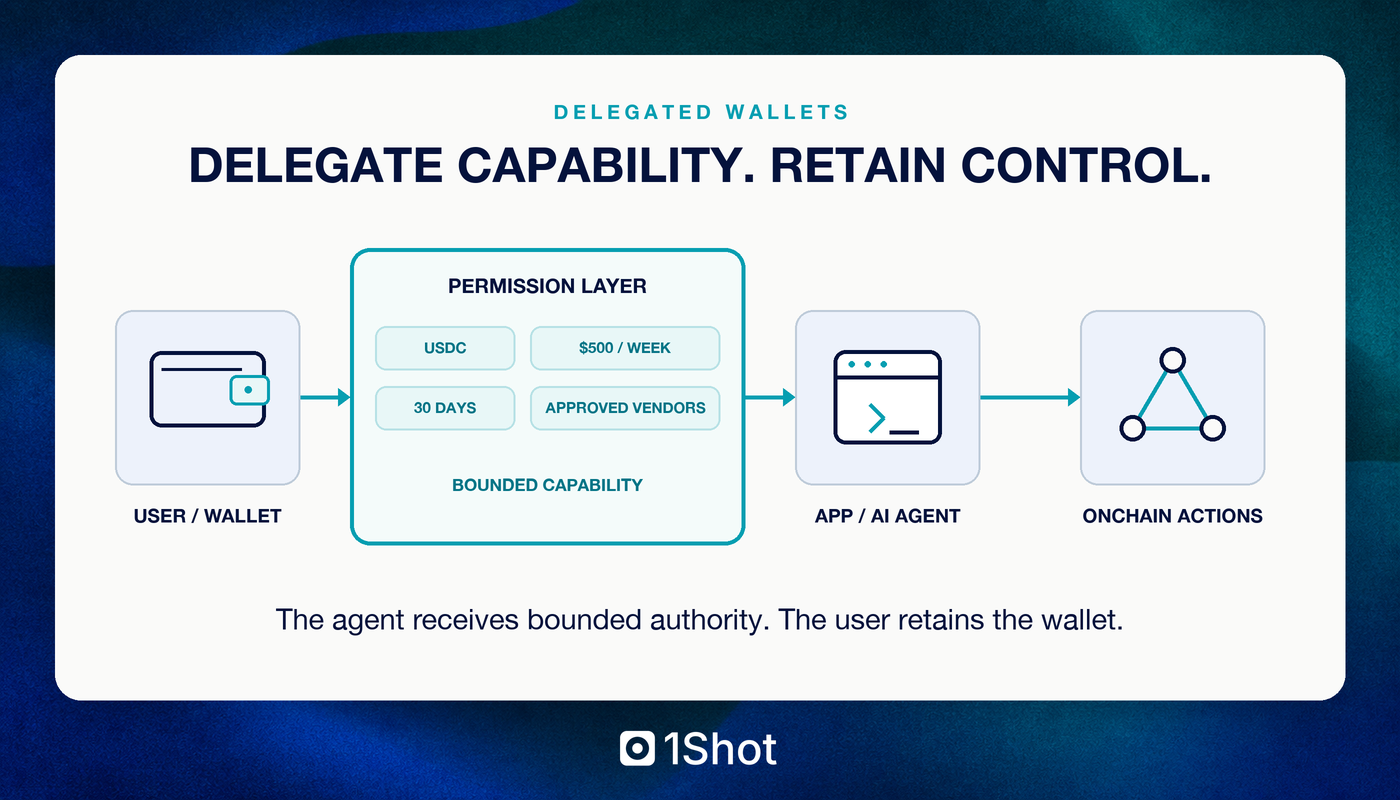 DELEGATED WALLETS

DELEGATE CAPABILITY. RETAIN CONTROL.

USER / WALLET

PERMISSION LAYER

USDC

$500 / WEEK

30 DAYS

APPROVED VENDORS

BOUNDED CAPABILITY

APP / AI AGENT

ONCHAIN ACTIONS

The agent receives bounded authority. The user retains the wallet.

1Shot